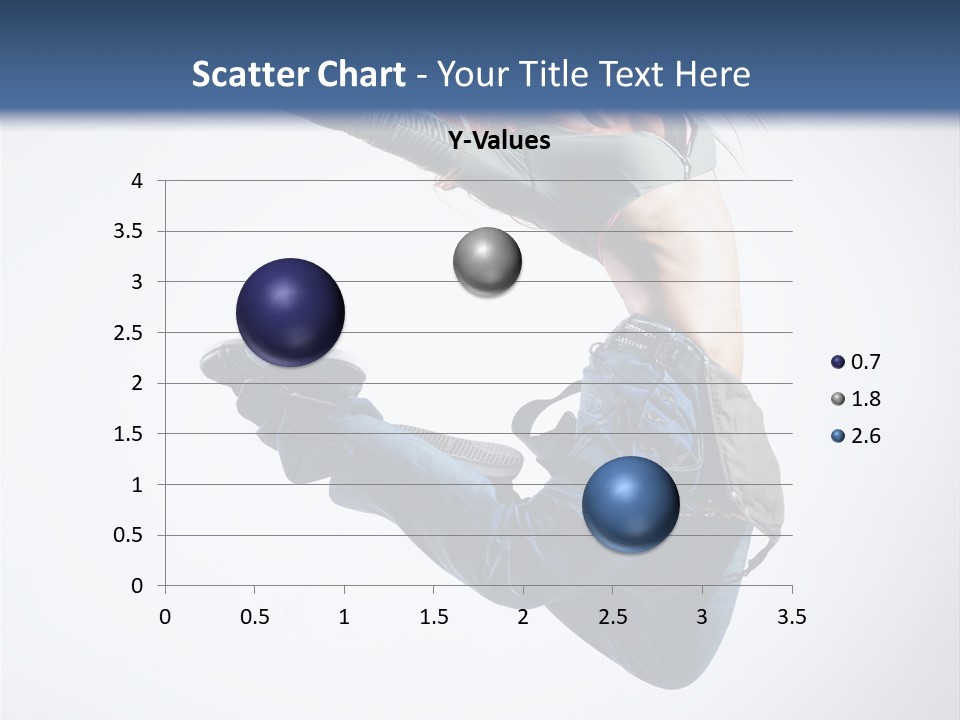 Scatter Chart - Your Title Text Here

Y-Values

4
3.5
3
2.5
2
1.5
1
0.5
0

0 0.5 1 1.5 2 2.5 3 3.5

0.7
1.8
2.6